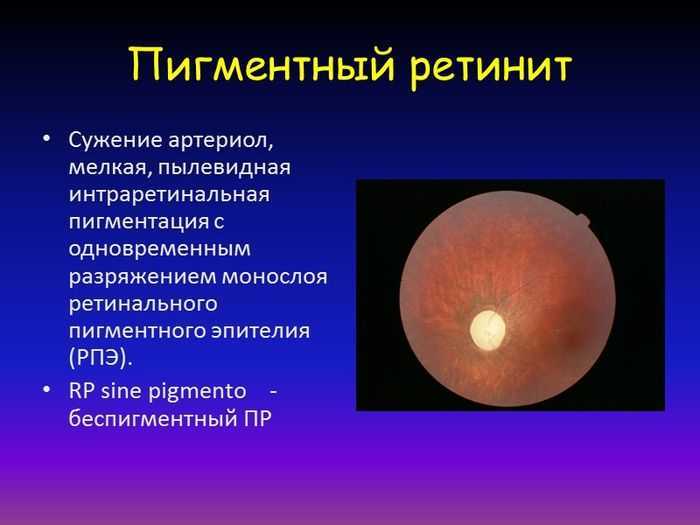 Пигментный ретинит

• Сужение артериол, мелкая, пылевидная интраретинальная пигментация с одновременным разряжением монослоя ретинального пигментного эпителия (РПЭ).
• RP sine pigmento - беспигментный ПР